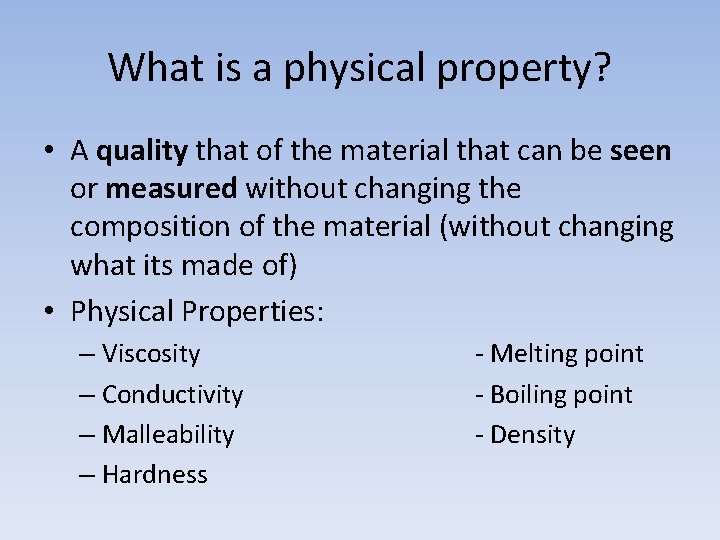 What is a physical property?

• A quality that of the material that can be seen or measured without changing the composition of the material (without changing what its made of)

• Physical Properties:
– Viscosity
– Conductivity
– Malleability
– Hardness

- Melting point
- Boiling point
- Density